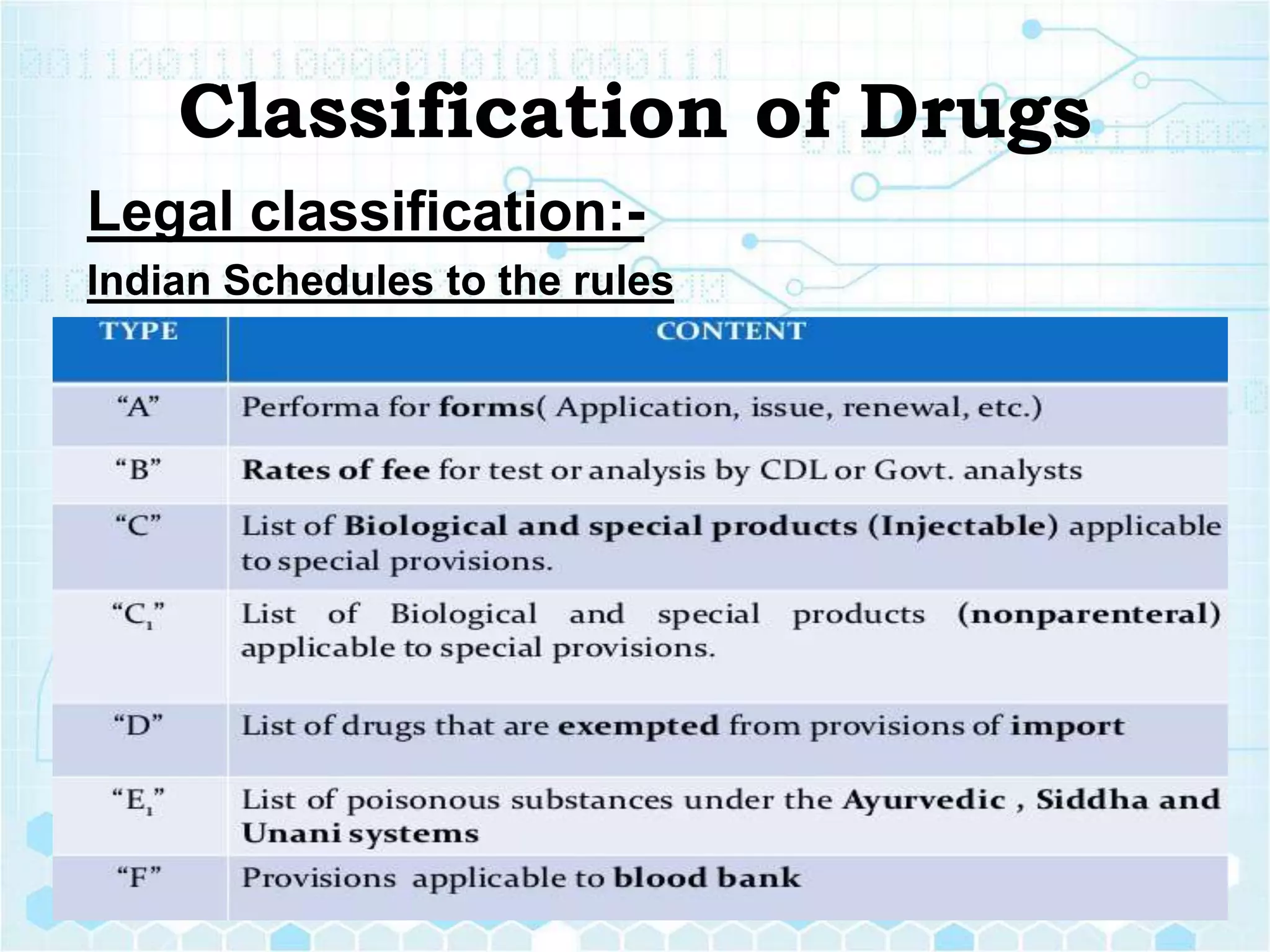 Classification of Drugs

Legal classification:-

Indian Schedules to the rules

| TYPE | CONTENT |
|---|---|
| “A” | Performa for forms( Application, issue, renewal, etc.) |
| “B” | Rates of fee for test or analysis by CDL or Govt. analysts |
| “C” | List of Biological and special products (Injectable) applicable to special provisions. |
| “$C_1$” | List of Biological and special products (nonparenteral) applicable to special provisions. |
| “D” | List of drugs that are exempted from provisions of import |
| “$E_1$” | List of poisonous substances under the Ayurvedic , Siddha and Unani systems |
| “F” | Provisions applicable to blood bank |